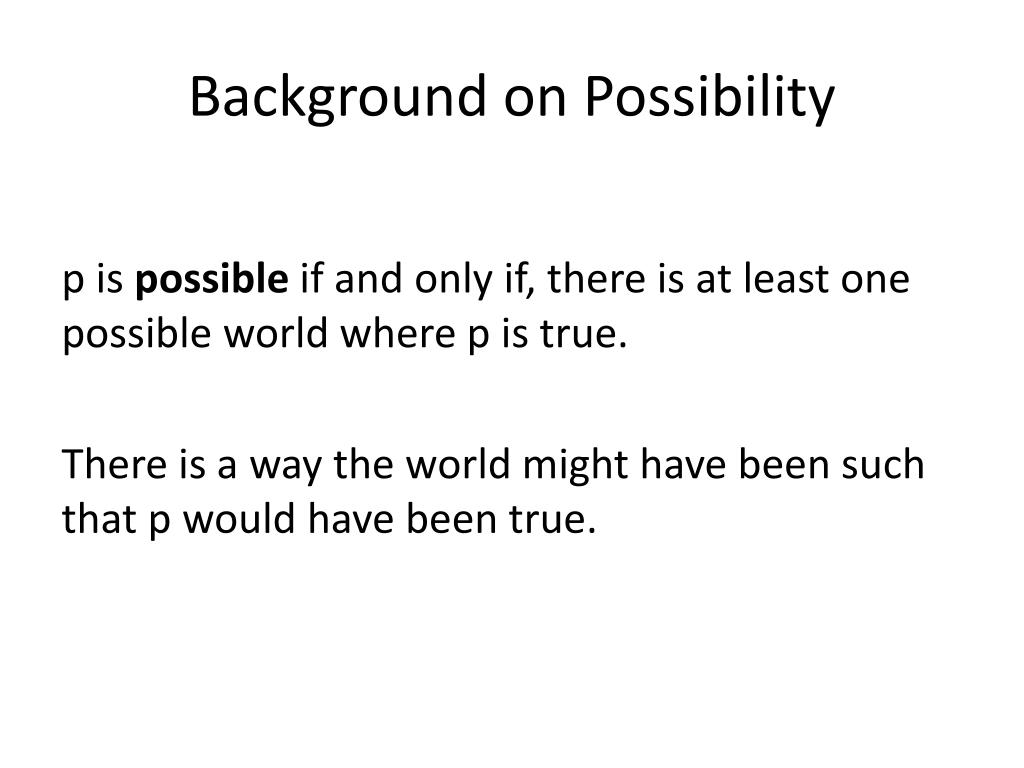 Background on Possibility

p is **possible** if and only if, there is at least one possible world where p is true.

There is a way the world might have been such that p would have been true.